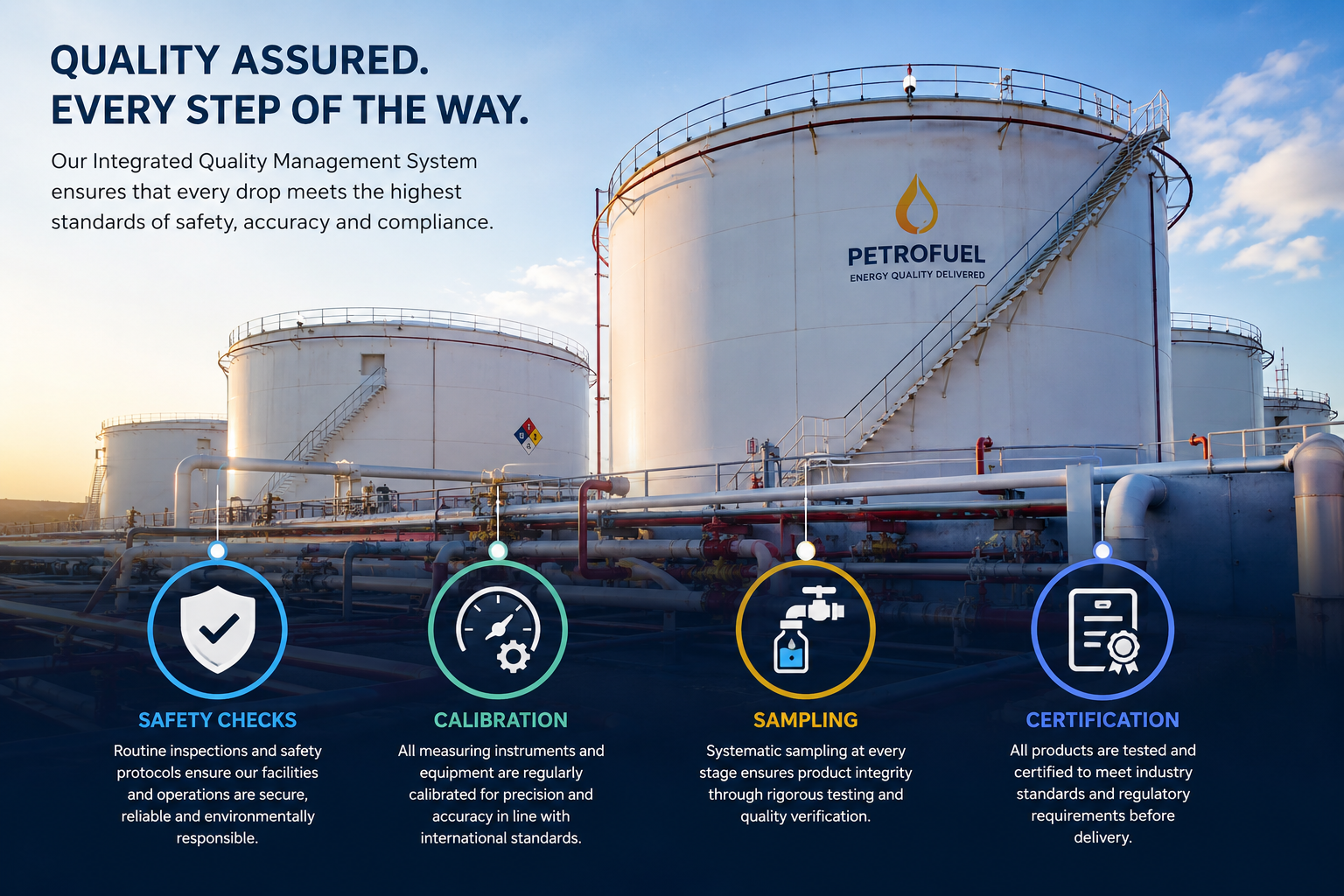 QUALITY ASSURED.
EVERY STEP OF THE WAY.

Our Integrated Quality Management System ensures that every drop meets the highest standards of safety, accuracy and compliance.

PETROFUEL
ENERGY QUALITY DELIVERED

SAFETY CHECKS
Routine inspections and safety protocols ensure our facilities and operations are secure, reliable and environmentally responsible.

CALIBRATION
All measuring instruments and equipment are regularly calibrated for precision and accuracy in line with international standards.

SAMPLING
Systematic sampling at every stage ensures product integrity through rigorous testing and quality verification.

CERTIFICATION
All products are tested and certified to meet industry standards and regulatory requirements before delivery.